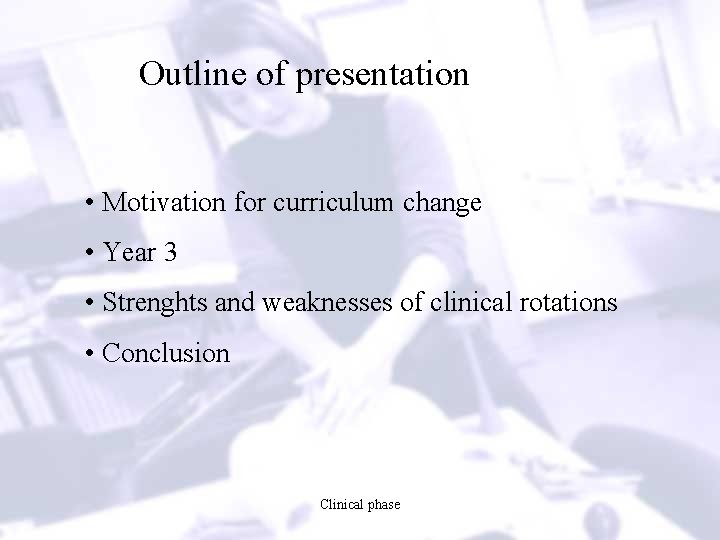 Outline of presentation

• Motivation for curriculum change

• Year 3

• Strenghts and weaknesses of clinical rotations

• Conclusion

Clinical phase